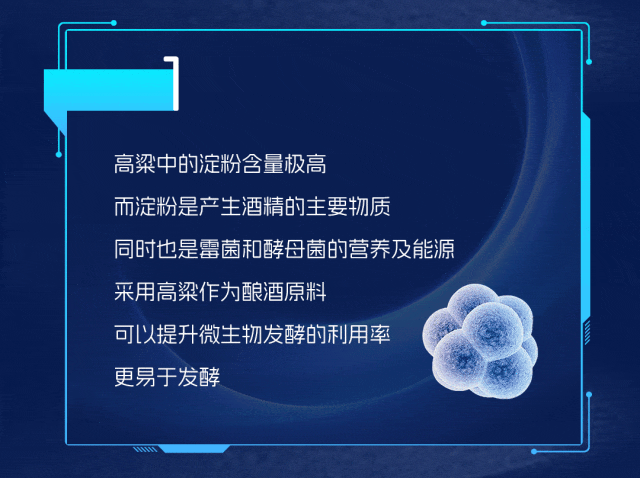 高粱中的淀粉含量极高

而淀粉是产生酒精的主要物质

同时也是霉菌和酵母菌的营养及能源

采用高粱作为酿酒原料

可以提升微生物发酵的利用率

更易于发酵